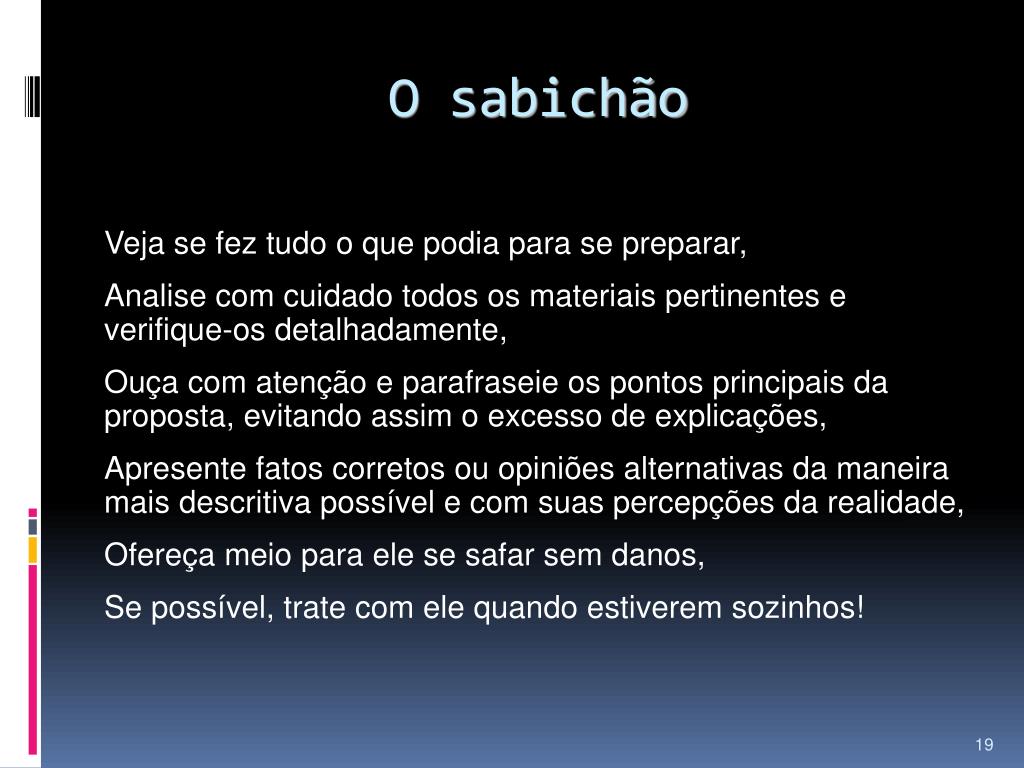 O sabichão

Veja se fez tudo o que podia para se preparar,

Analise com cuidado todos os materiais pertinentes e verifique-os detalhadamente,

Ouça com atenção e parafraseie os pontos principais da proposta, evitando assim o excesso de explicações,

Apresente fatos corretos ou opiniões alternativas da maneira mais descritiva possível e com suas percepções da realidade,

Ofereça meio para ele se safar sem danos,

Se possível, trate com ele quando estiverem sozinhos!

19